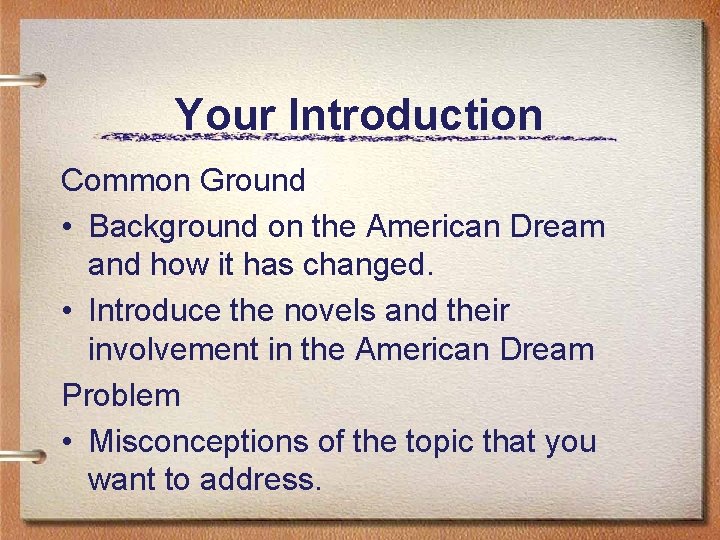 Your Introduction

Common Ground

• Background on the American Dream and how it has changed.

• Introduce the novels and their involvement in the American Dream

Problem

• Misconceptions of the topic that you want to address.